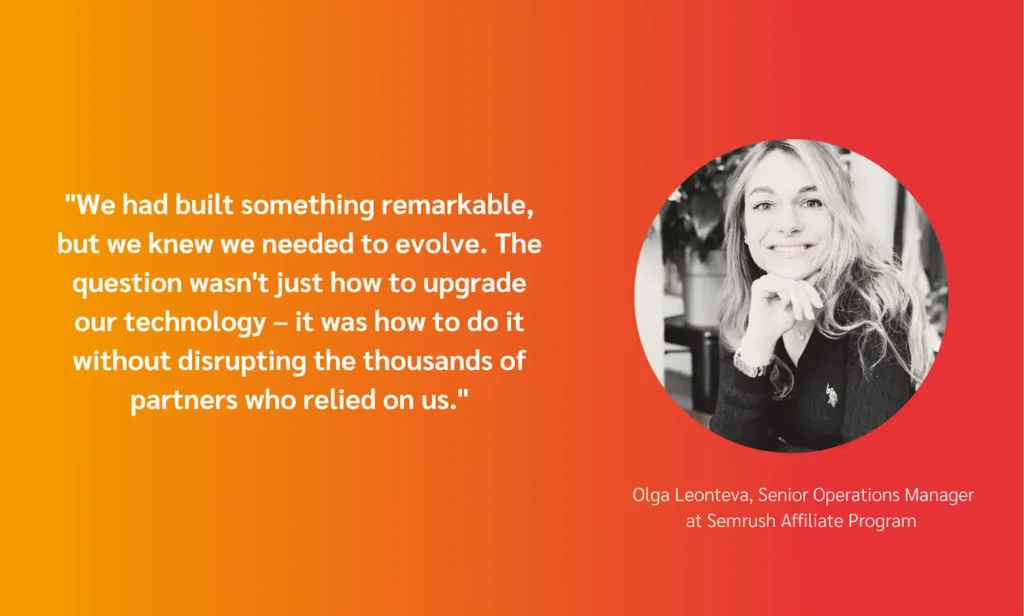 "We had built something remarkable, but we knew we needed to evolve. The question wasn't just how to upgrade our technology – it was how to do it without disrupting the thousands of partners who relied on us."

Olga Leonteva, Senior Operations Manager at Semrush Affiliate Program